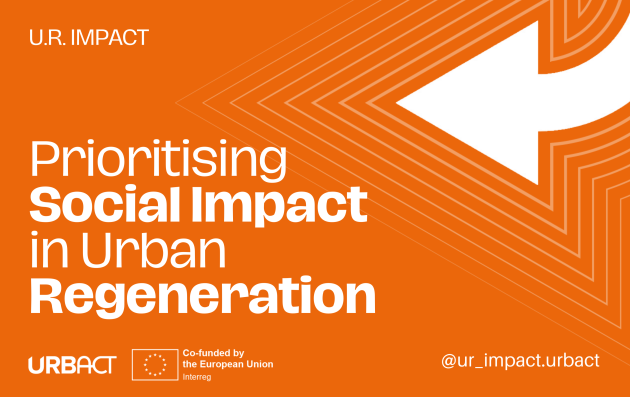 U.R. IMPACT

Prioritising Social Impact in Urban Regeneration

URBACT

Co-funded by the European Union
Interreg

@ur_impact.urbact